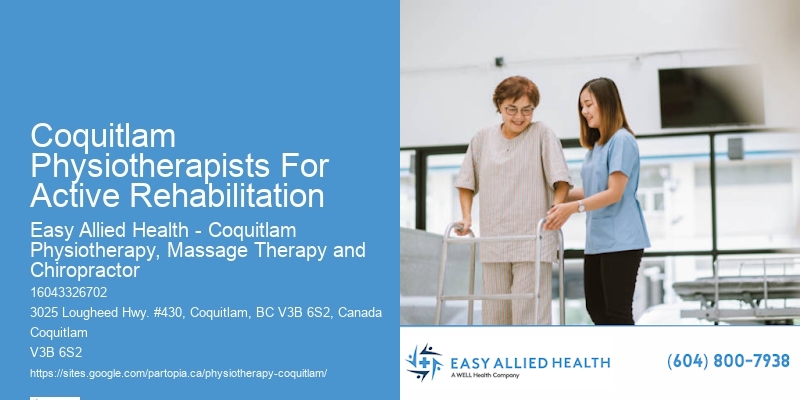 Coquitlam Physiotherapists For Active Rehabilitation

Easy Allied Health - Coquitlam Physiotherapy, Massage Therapy and Chiropractor

16043326702

3025 Lougheed Hwy. #430, Coquitlam, BC V3B 6S2, Canada

Coquitlam

V3B 6S2

https://sites.google.com/partopia.ca/physiotherapy-coquitlam/

EASY ALLIED HEALTH
A WELL Health Company

(604) 800-7938